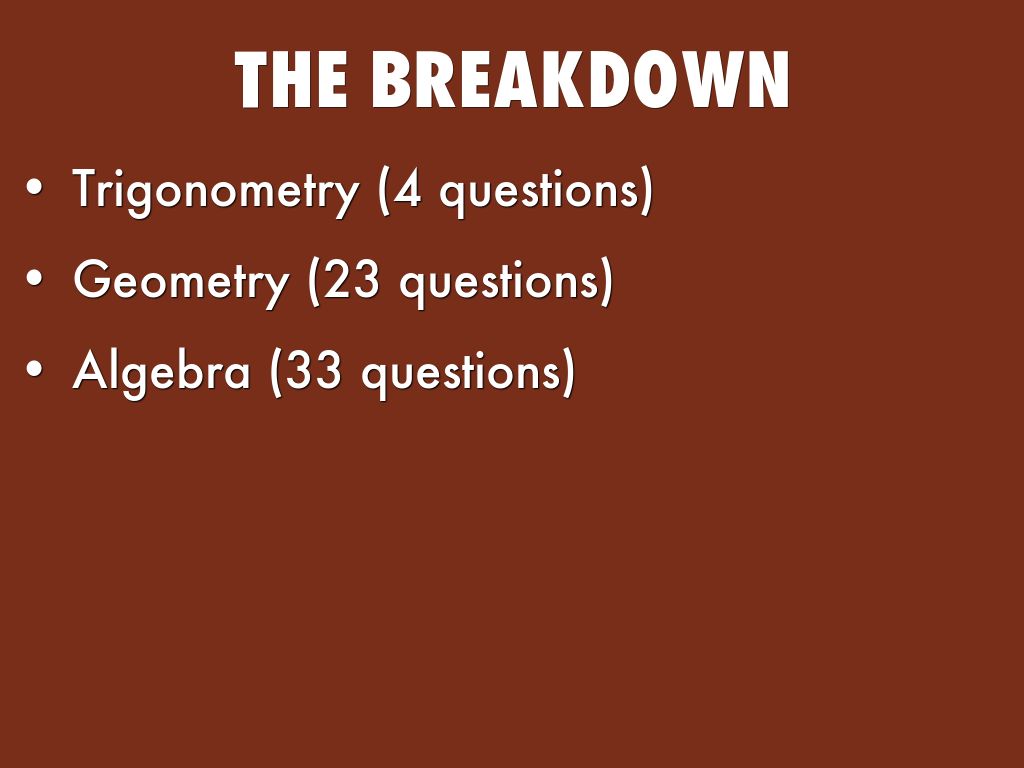 THE BREAKDOWN

• Trigonometry (4 questions)
• Geometry (23 questions)
• Algebra (33 questions)